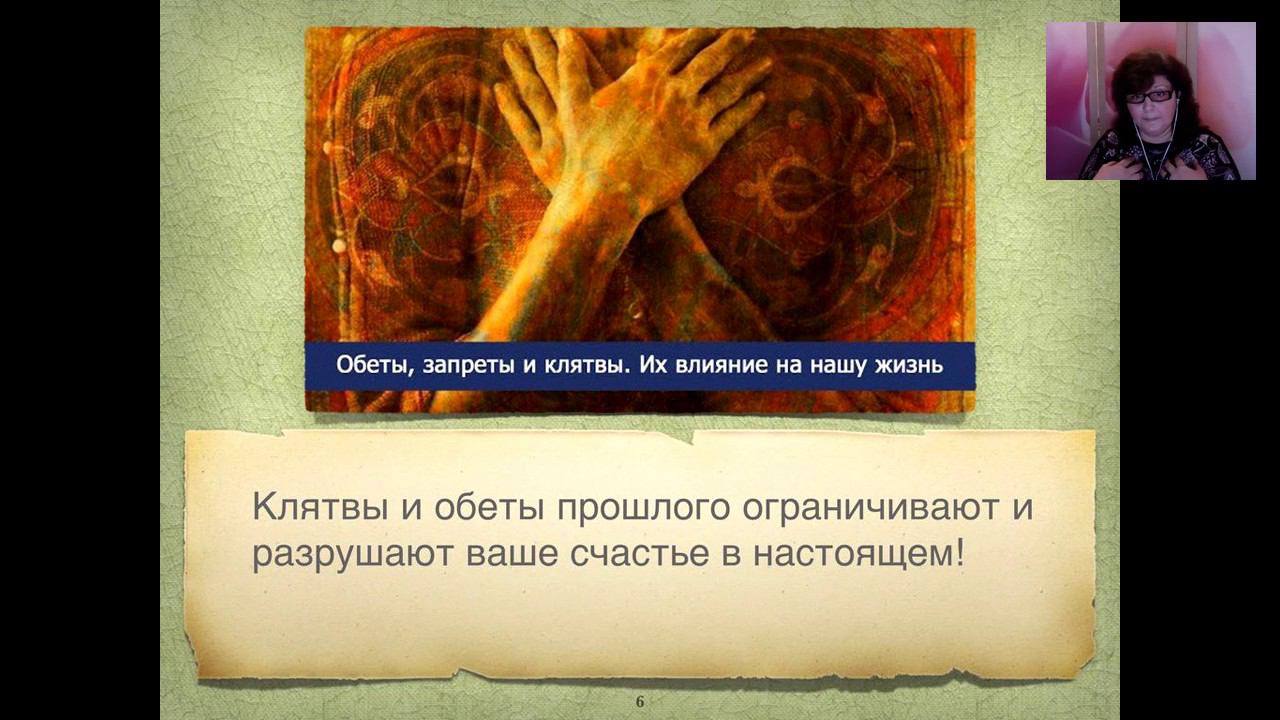 Обеты, запреты и клятвы. Их влияние на нашу жизнь

Клятвы и обеты прошлого ограничивают и разрушают ваше счастье в настоящем!

6